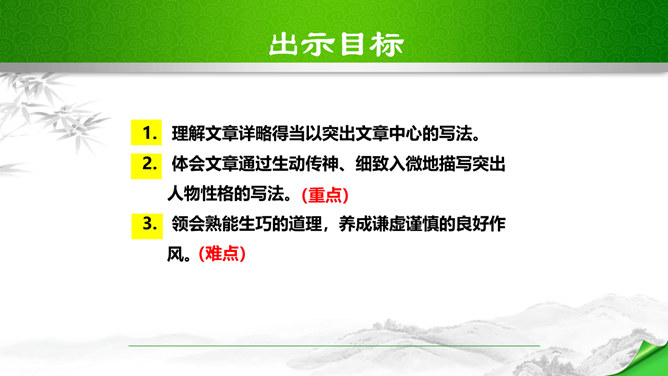 出示目标

1. 理解文章详略得当以突出文章中心的写法。

2. 体会文章通过生动传神、细致入微地描写突出人物性格的写法。（重点）

3. 领会熟能生巧的道理，养成谦虚谨慎的良好作风。（难点）